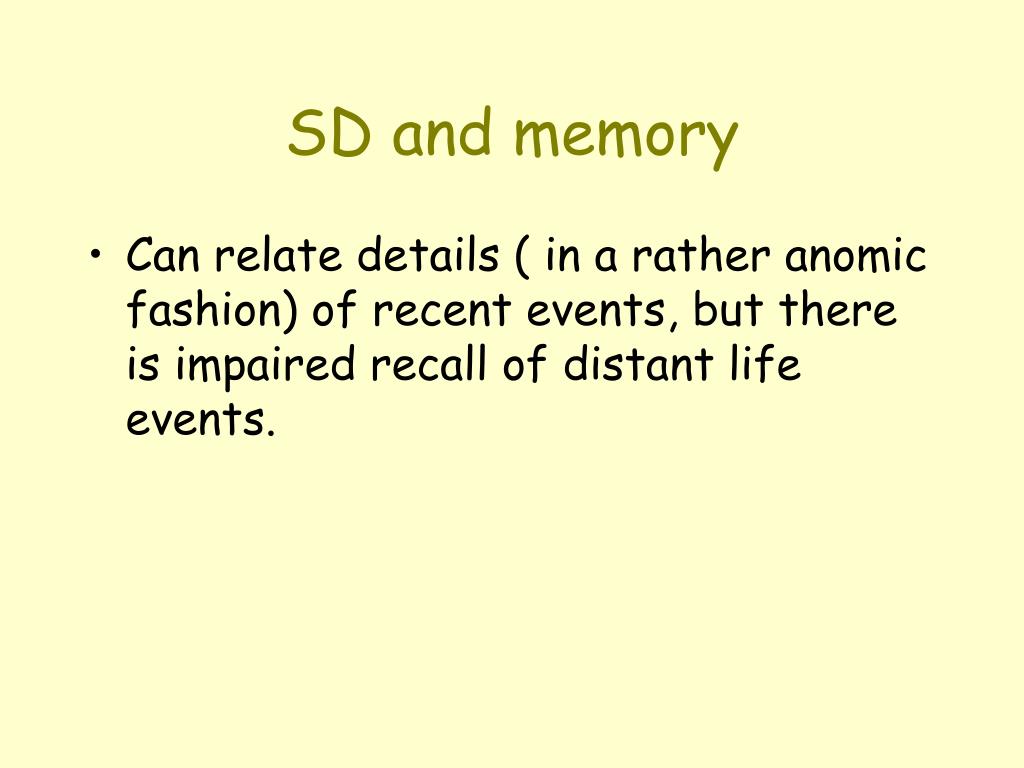 SD and memory

• Can relate details ( in a rather anomic fashion) of recent events, but there is impaired recall of distant life events.